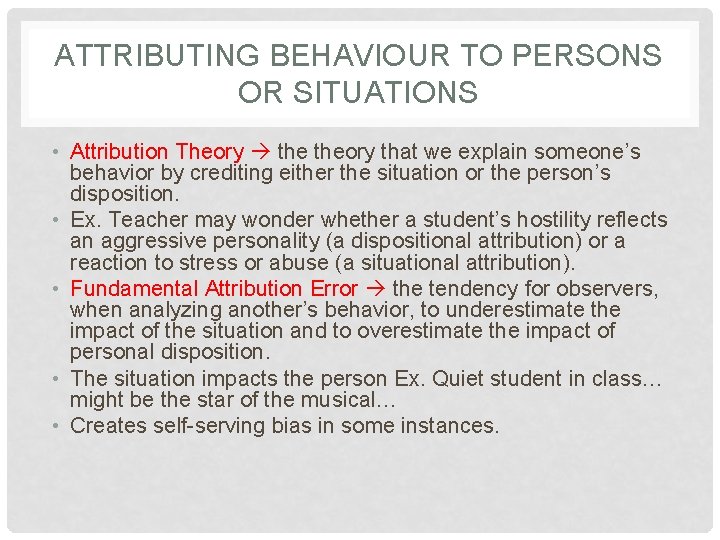 ATTRIBUTING BEHAVIOUR TO PERSONS OR SITUATIONS

• Attribution Theory → the theory that we explain someone's behavior by crediting either the situation or the person's disposition.
• Ex. Teacher may wonder whether a student's hostility reflects an aggressive personality (a dispositional attribution) or a reaction to stress or abuse (a situational attribution).
• Fundamental Attribution Error → the tendency for observers, when analyzing another's behavior, to underestimate the impact of the situation and to overestimate the impact of personal disposition.
• The situation impacts the person Ex. Quiet student in class… might be the star of the musical…
• Creates self-serving bias in some instances.